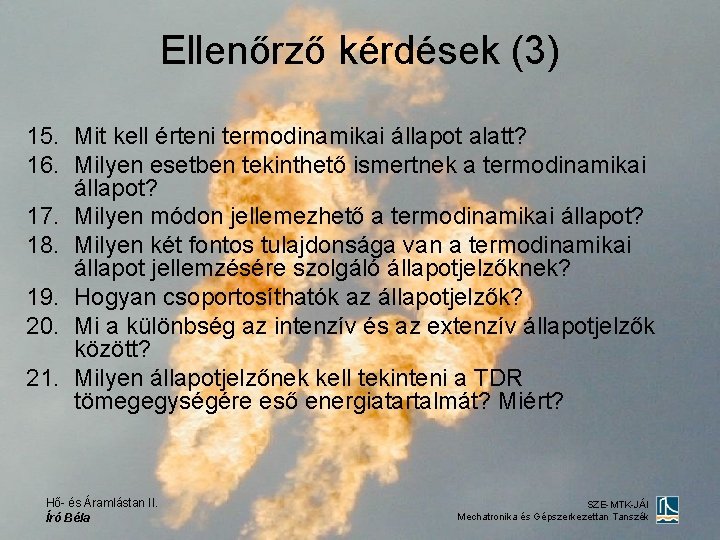 Ellenőrző kérdések (3)

15. Mit kell érteni termodinamikai állapot alatt?
16. Milyen esetben tekinthető ismertnek a termodinamikai állapot?
17. Milyen módon jellemezhető a termodinamikai állapot?
18. Milyen két fontos tulajdonsága van a termodinamikai állapot jellemzésére szolgáló állapotjelzőknek?
19. Hogyan csoportosíthatók az állapotjelzők?
20. Mi a különbség az intenzív és az extenzív állapotjelzők között?
21. Milyen állapotjelzőnek kell tekinteni a TDR tömegegységére eső energiatartalmát? Miért?

Hő- és Áramlástan II.
Író Béla

SZE-MTK-JÁI
Mechatronika és Gépszerkezettan Tanszék